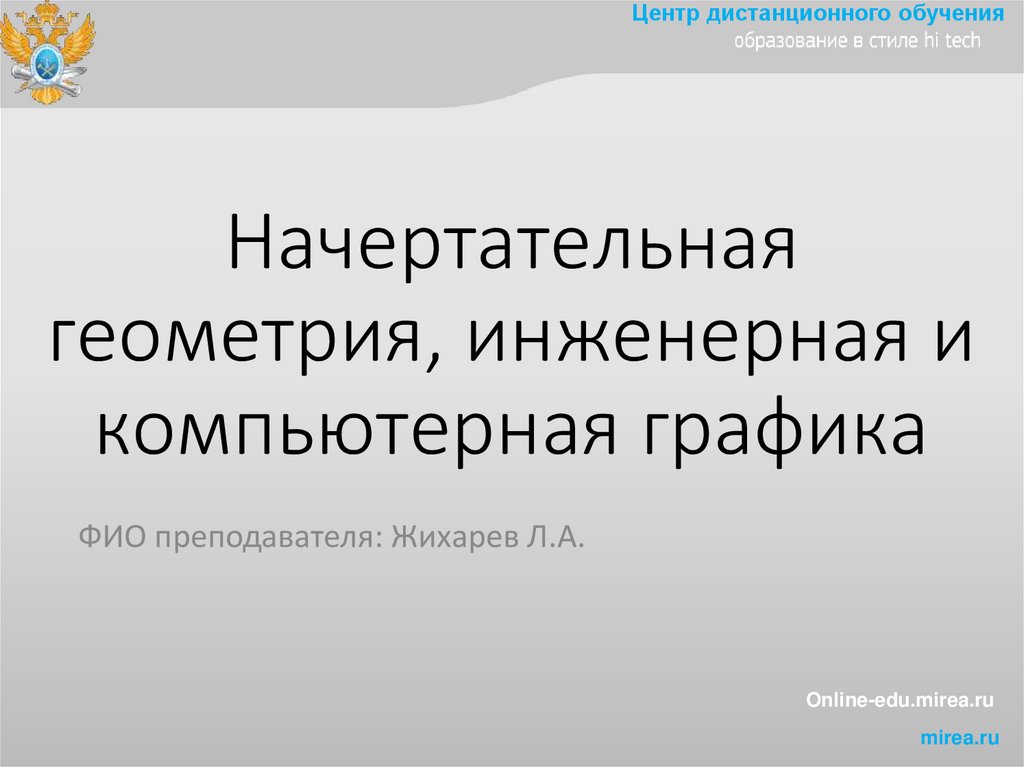 Центр дистанционного обучения
образование в стиле hi tech

Начертательная геометрия, инженерная и компьютерная графика

ФИО преподавателя: Жихарев Л.А.

Online-edu.mirea.ru

mirea.ru